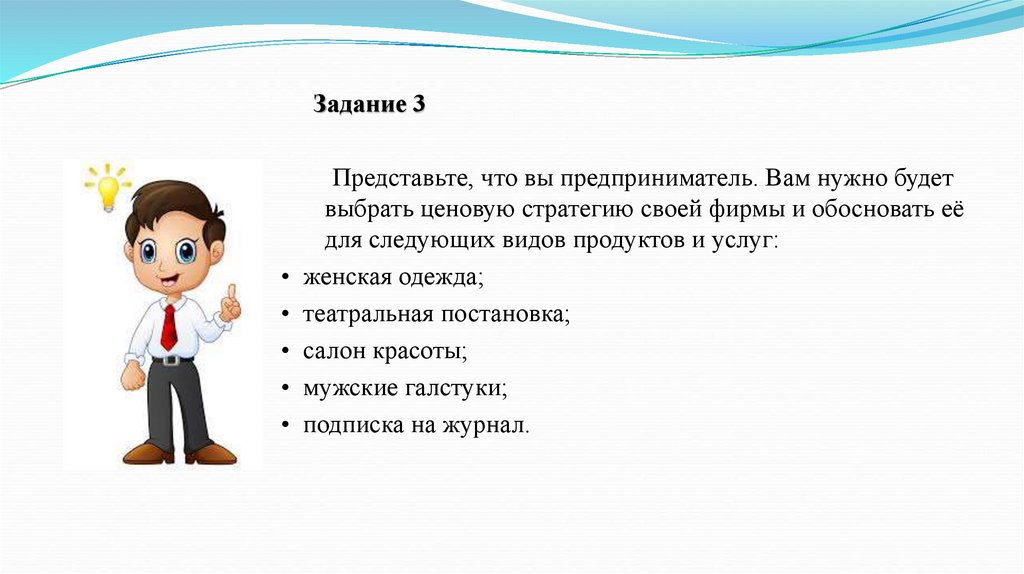 Задание 3

Представьте, что вы предприниматель. Вам нужно будет выбрать ценовую стратегию своей фирмы и обосновать её для следующих видов продуктов и услуг:

• женская одежда;
• театральная постановка;
• салон красоты;
• мужские галстуки;
• подписка на журнал.